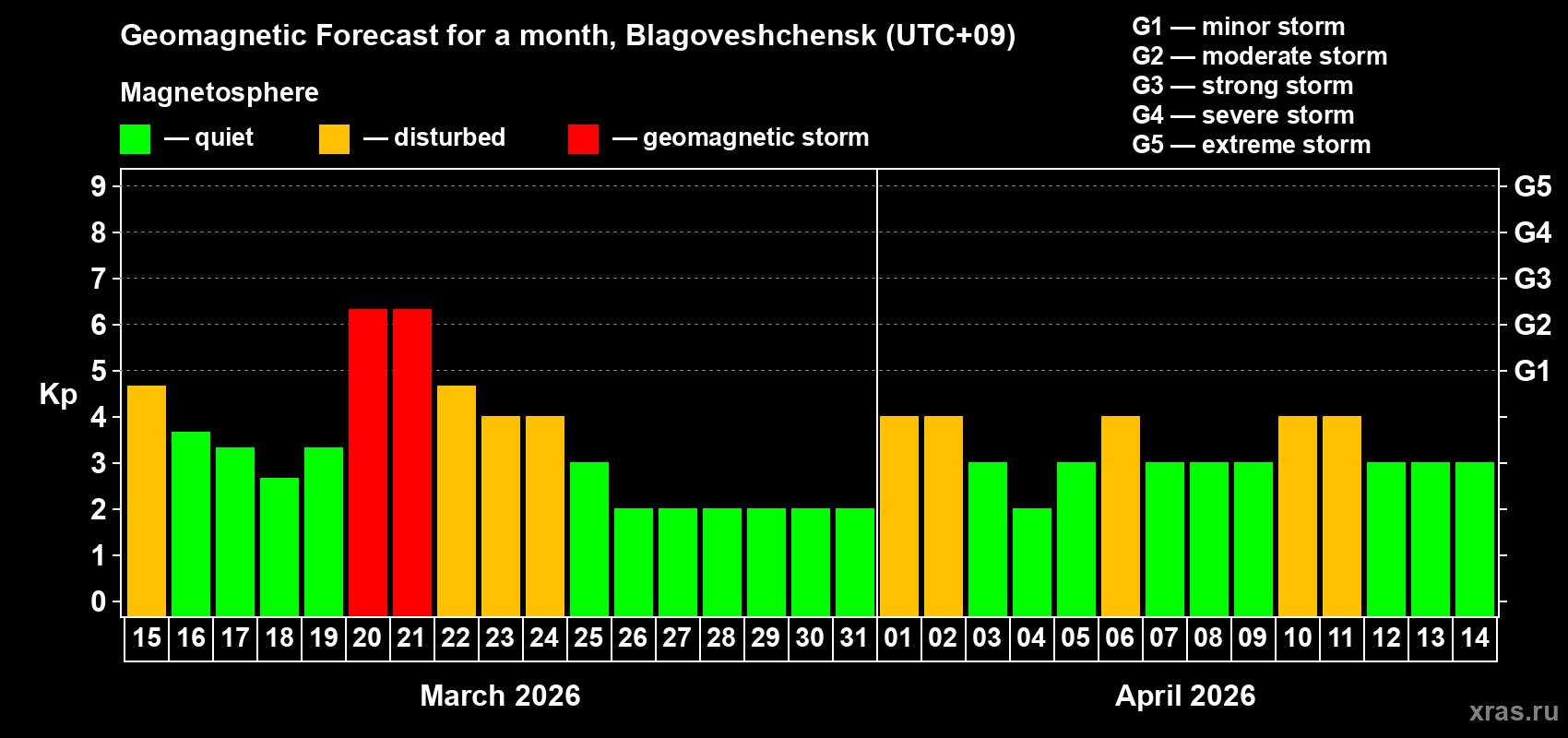 Geomagnetic Forecast for a month, Blagoveshchensk (UTC+09)

Magnetosphere

— quiet — disturbed — geomagnetic storm

G1 — minor storm
G2 — moderate storm
G3 — strong storm
G4 — severe storm
G5 — extreme storm

Kp

9
8
7
6
5
4
3
2
1
0

G5
G4
G3
G2
G1

15 16 17 18 19 20 21 22 23 24 25 26 27 28 29 30 31 01 02 03 04 05 06 07 08 09 10 11 12 13 14

March 2026

April 2026

xras.ru